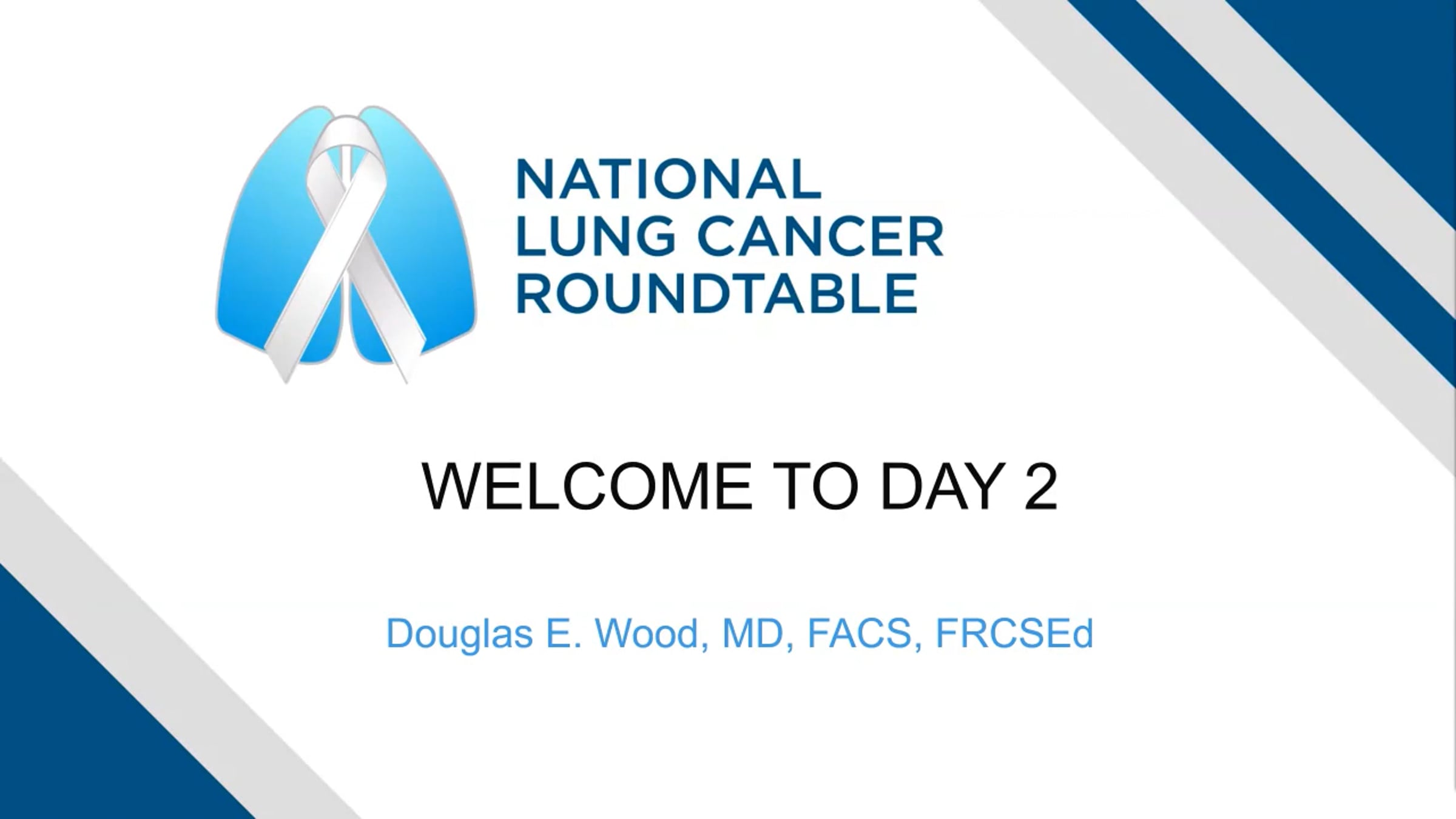 NATIONAL
LUNG CANCER
ROUNDTABLE

WELCOME TO DAY 2

Douglas E. Wood, MD, FACS, FRCSEd